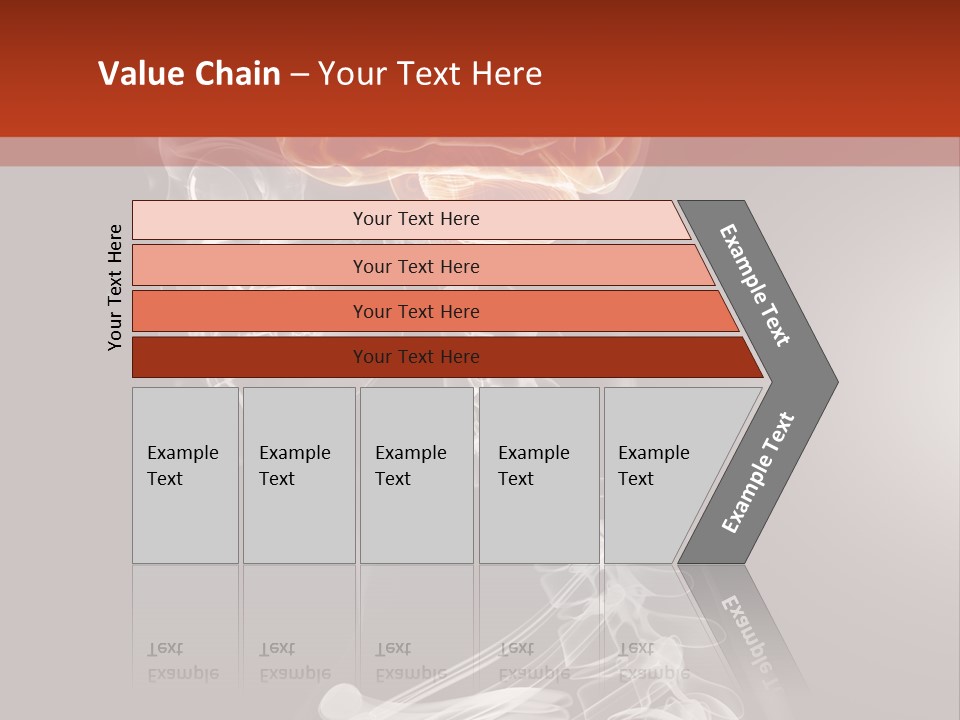 Value Chain – Your Text Here

Your Text Here

Your Text Here

Your Text Here

Your Text Here

Your Text Here

Example Text

Example Text

Example Text

Example Text

Example Text

Example Text

Example Text